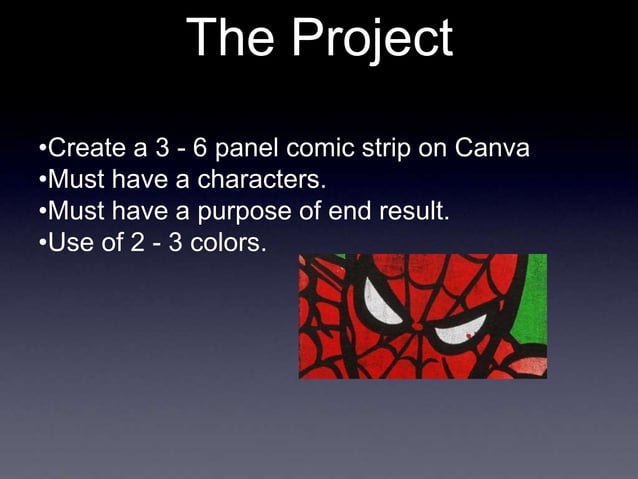 The Project

•Create a 3 - 6 panel comic strip on Canva
•Must have a characters.
•Must have a purpose of end result.
•Use of 2 - 3 colors.